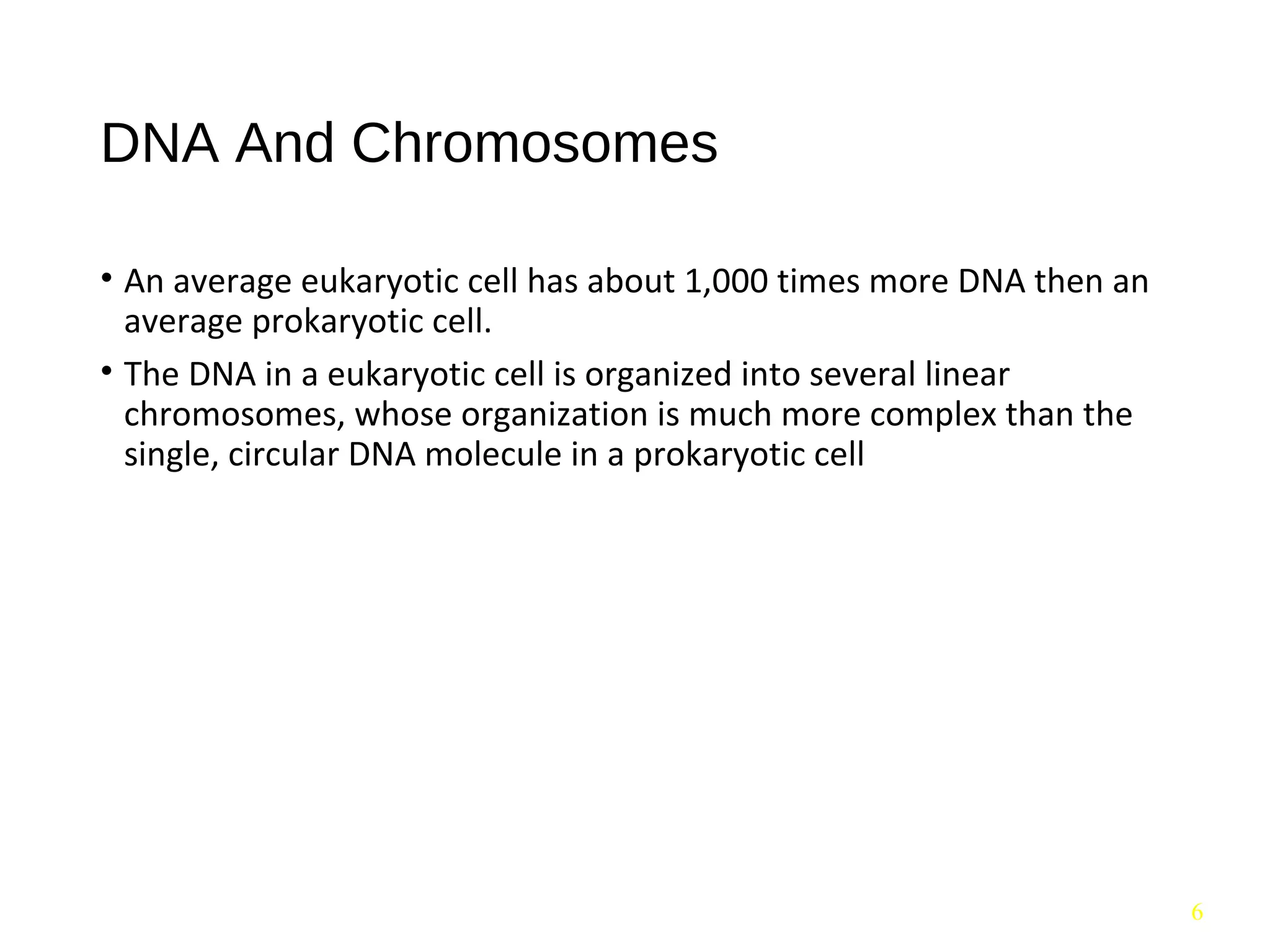 DNA And Chromosomes

• An average eukaryotic cell has about 1,000 times more DNA then an average prokaryotic cell.

• The DNA in a eukaryotic cell is organized into several linear chromosomes, whose organization is much more complex than the single, circular DNA molecule in a prokaryotic cell

6